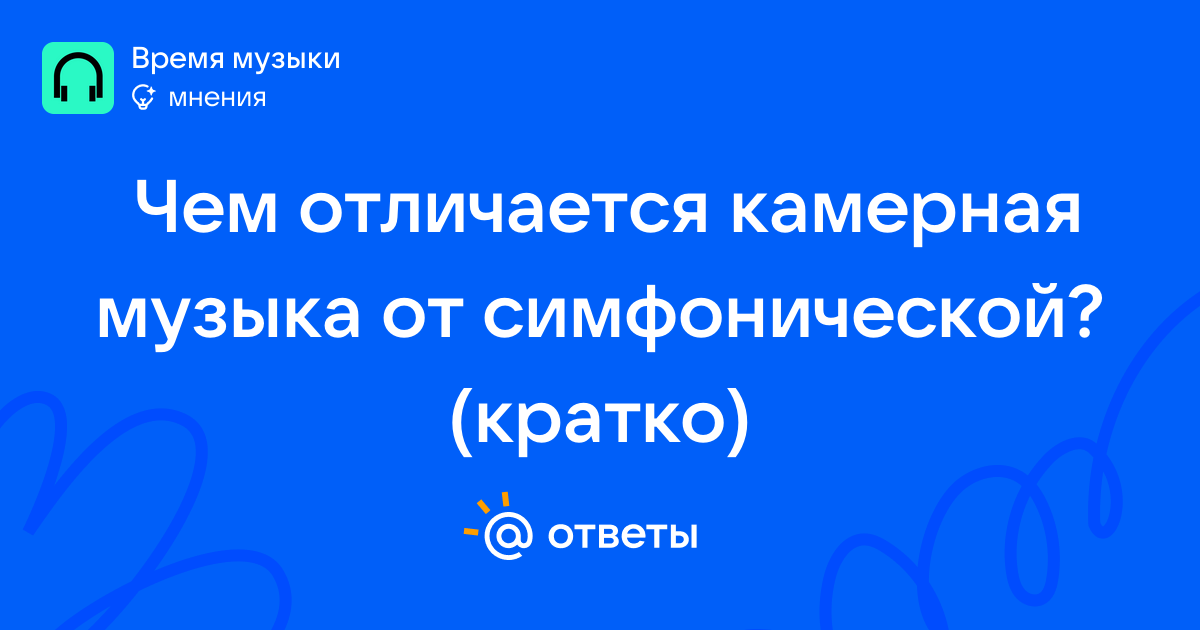 Время музыки
мнения

Чем отличается камерная музыка от симфонической? (кратко)

@ ответы